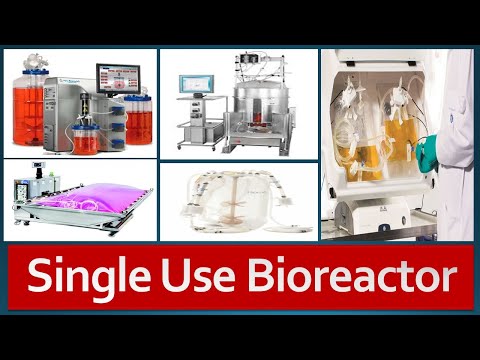 Single Use Bioreactor